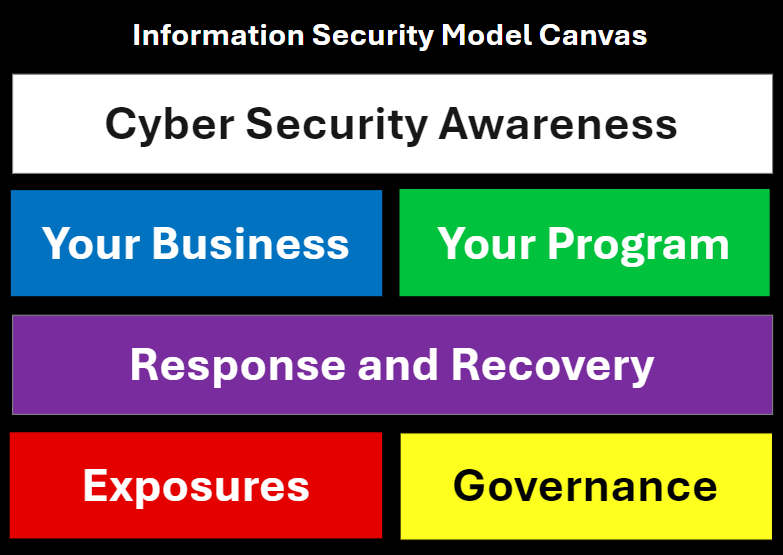 Information Security Model Canvas

Cyber Security Awareness

Your Business

Your Program

Response and Recovery

Exposures

Governance